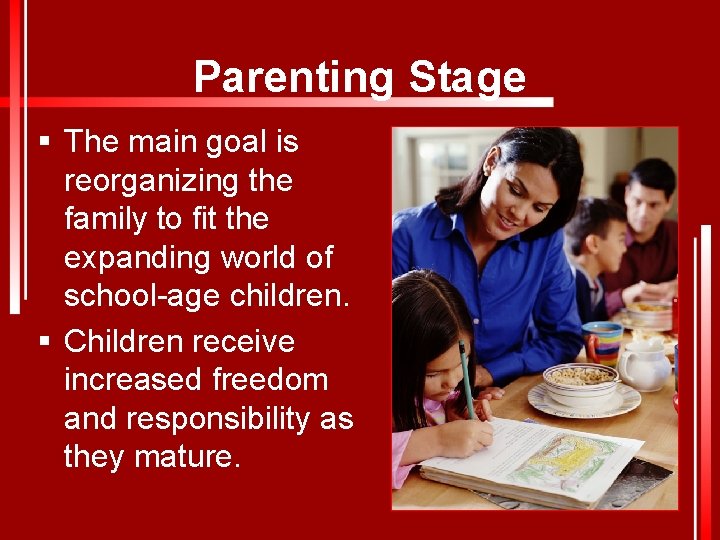 Parenting Stage

▪ The main goal is reorganizing the family to fit the expanding world of school-age children.

▪ Children receive increased freedom and responsibility as they mature.